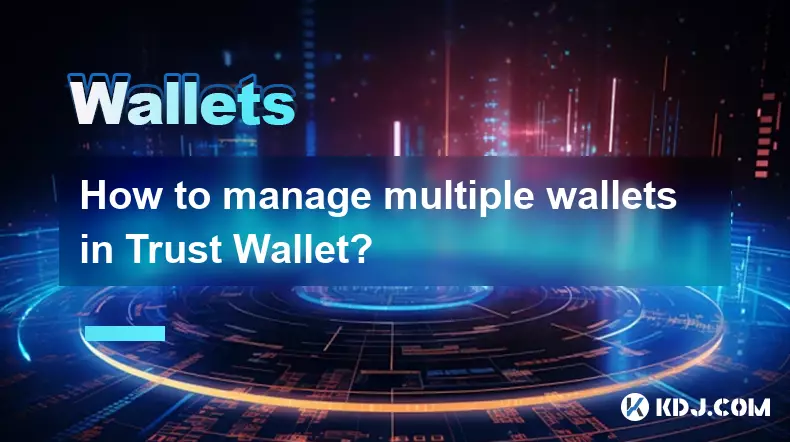 Wallets

How to manage multiple wallets in Trust Wallet?

KDJ.COM